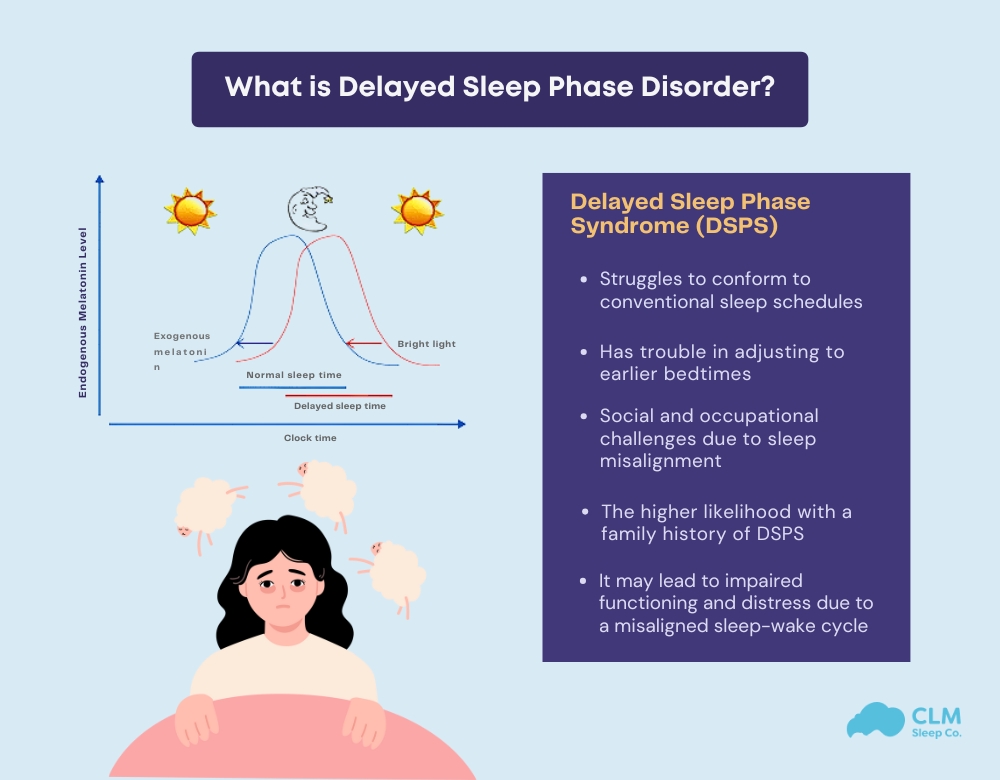 What is Delayed Sleep Phase Disorder?

Endogenous Melatonin Level

Exogenous melatonin

Bright light

Normal sleep time

Delayed sleep time

Clock time

Delayed Sleep Phase Syndrome (DSPS)

- Struggles to conform to conventional sleep schedules
- Has trouble in adjusting to earlier bedtimes
- Social and occupational challenges due to sleep misalignment
- The higher likelihood with a family history of DSPS
- It may lead to impaired functioning and distress due to a misaligned sleep-wake cycle

CLM Sleep Co.